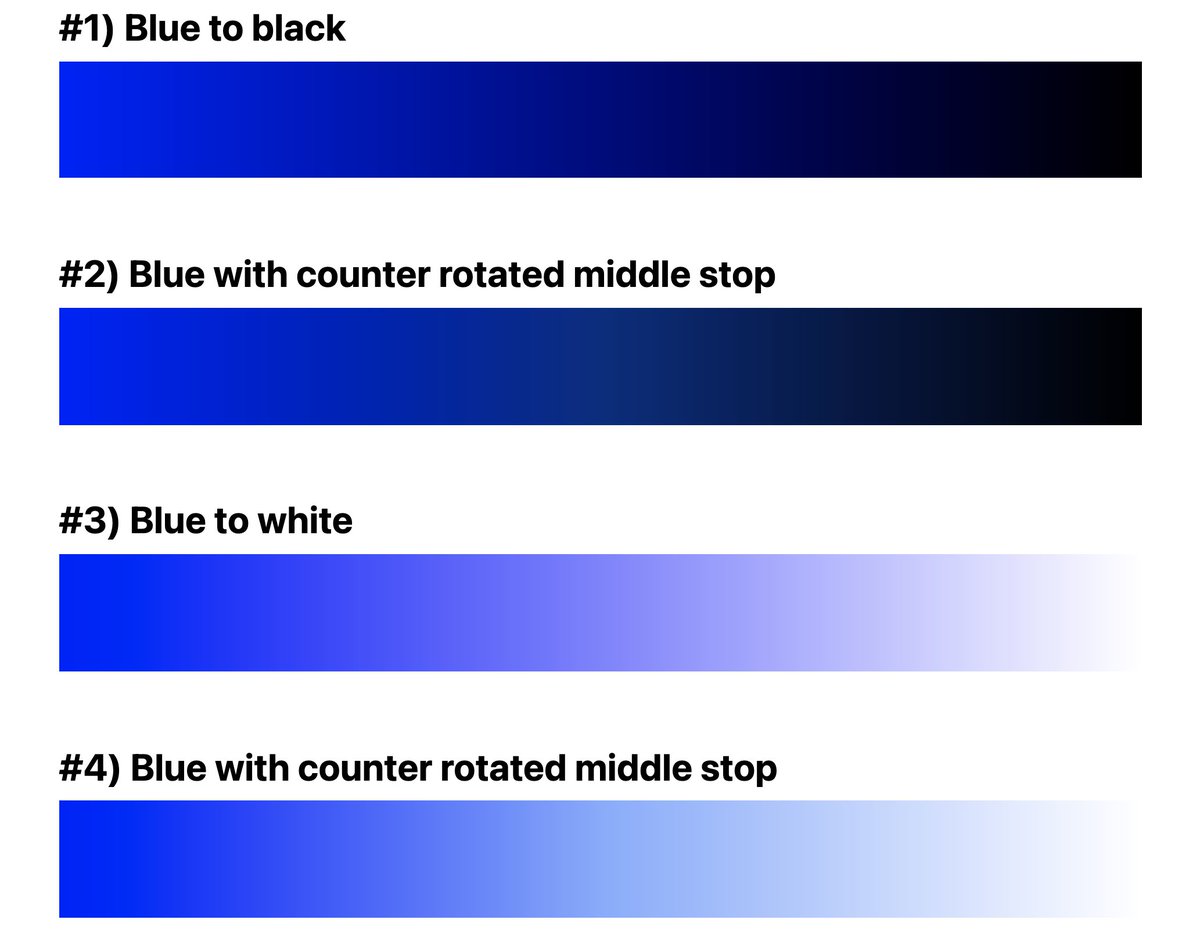 #1) Blue to black

#2) Blue with counter rotated middle stop

#3) Blue to white

#4) Blue with counter rotated middle stop